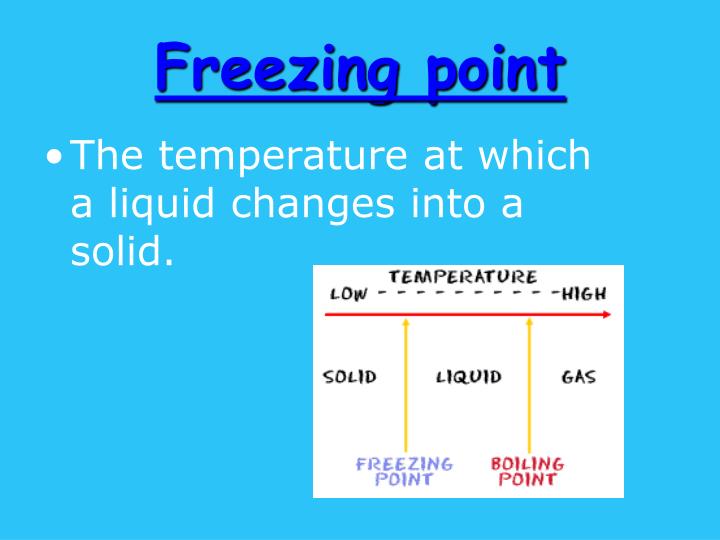 Freezing point

• The temperature at which a liquid changes into a solid.

TEMPERATURE
LOW - - - - - - - - - - -HIGH

SOLID LIQUID GAS

FREEZING POINT
BOILING POINT